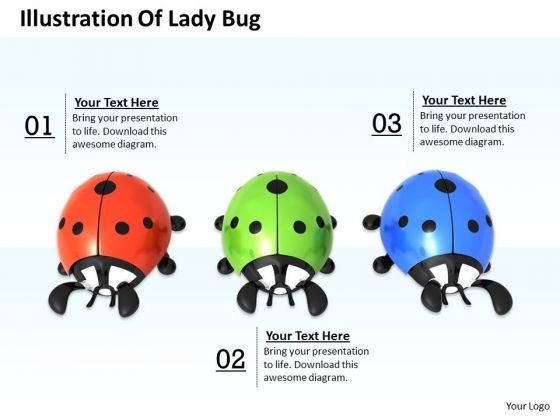 Illustration Of Lady Bug

01

Your Text Here

Bring your presentation to life. Download this awesome diagram.

03

Your Text Here

Bring your presentation to life. Download this awesome diagram.

02

Your Text Here

Bring your presentation to life. Download this awesome diagram.

Your Logo